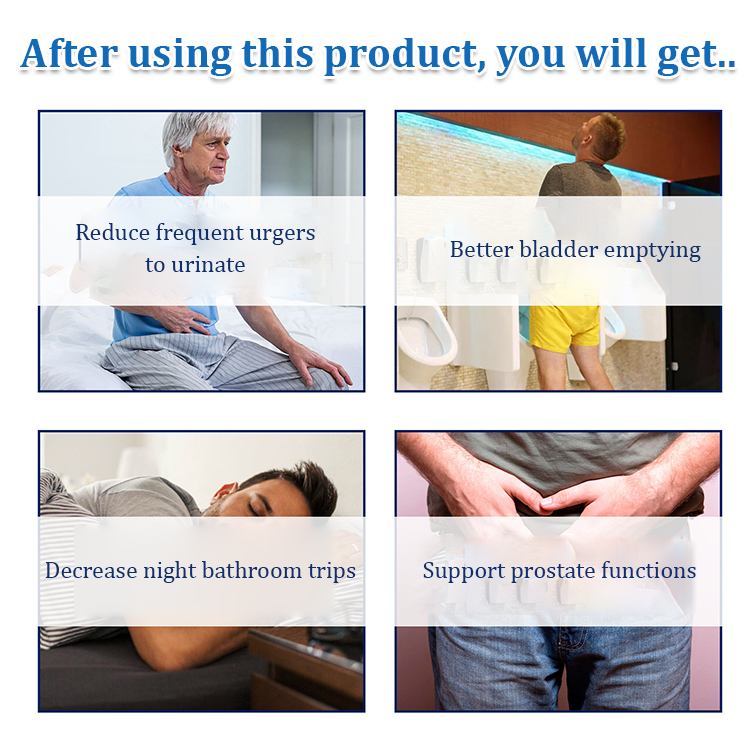 After using this product, you will get..

Reduce frequent urgers to urinate

Better bladder emptying

Decrease night bathroom trips

Support prostate functions